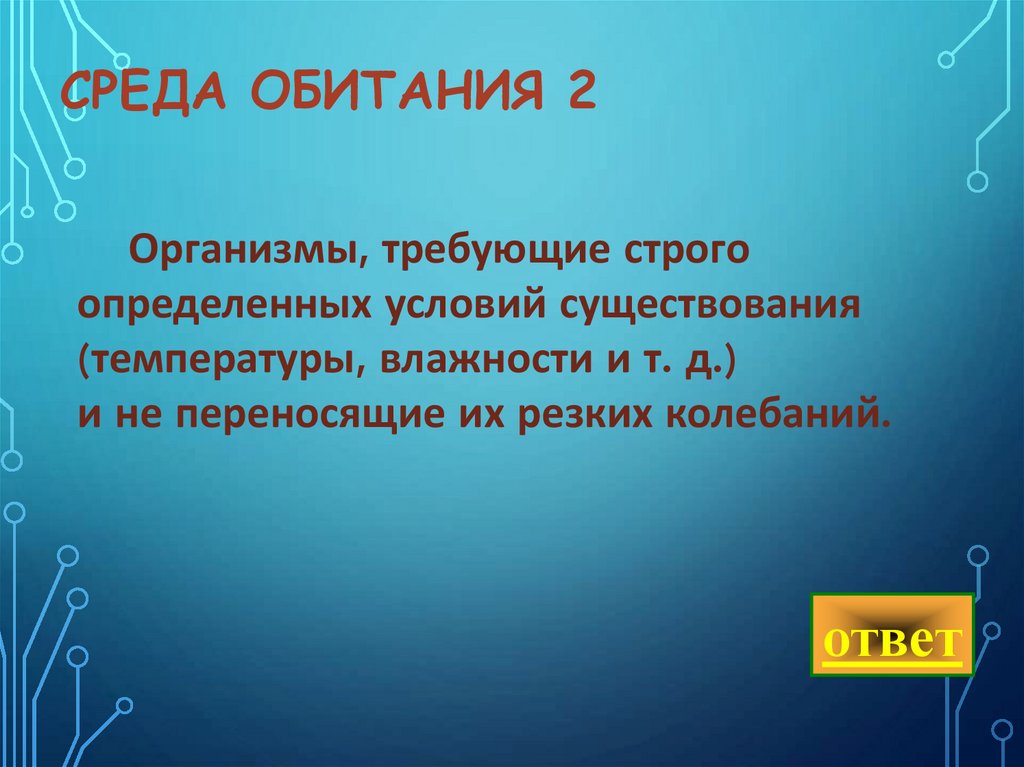 СРЕДА ОБИТАНИЯ 2

Организмы, требующие строго определенных условий существования (температуры, влажности и т. д.)
и не переносящие их резких колебаний.

ответ